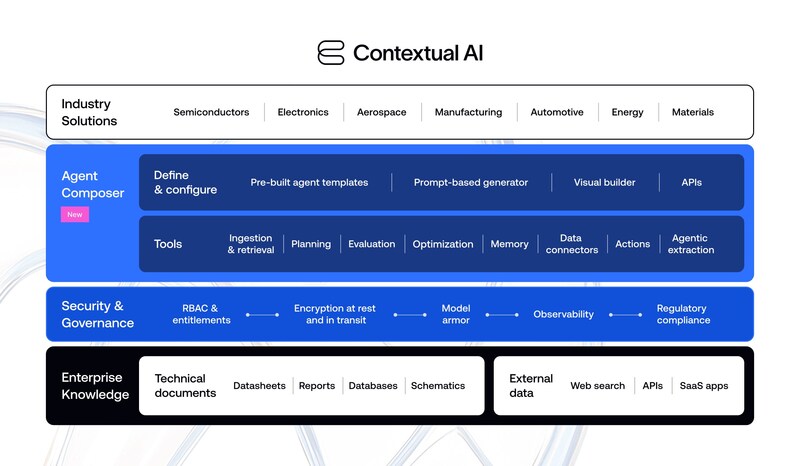 Contextual AI

Industry Solutions
Semiconductors | Electronics | Aerospace | Manufacturing | Automotive | Energy | Materials

Agent Composer
New

Define & configure
Pre-built agent templates | Prompt-based generator | Visual builder | APIs

Tools
Ingestion & retrieval | Planning | Evaluation | Optimization | Memory | Data connectors | Actions | Agentic extraction

Security & Governance
RBAC & entitlements
Encryption at rest and in transit
Model armor
Observability
Regulatory compliance

Enterprise Knowledge
Technical documents
Datasheets | Reports | Databases | Schematics
External data
Web search | APIs | SaaS apps